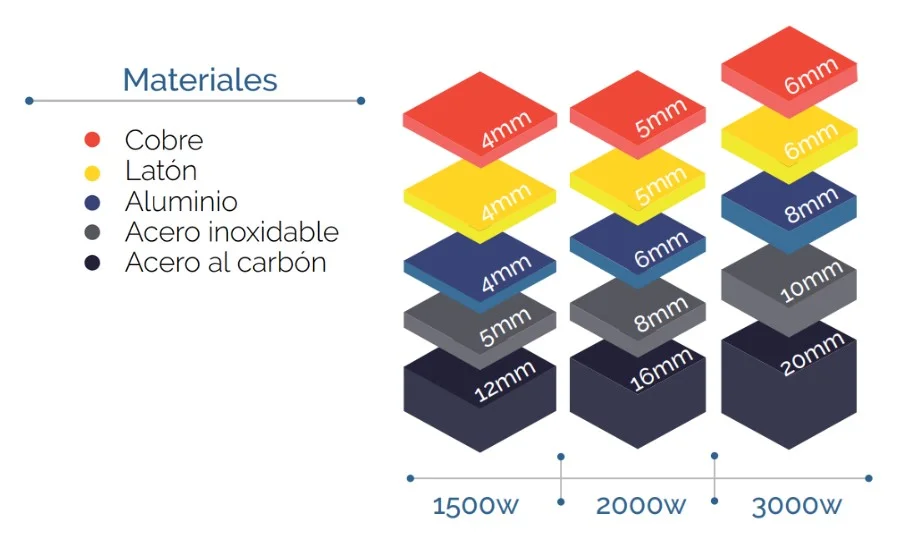 Materiales

Cobre
Latón
Aluminio
Acero inoxidable
Acero al carbón

4mm
4mm
4mm
5mm
12mm

5mm
5mm
6mm
8mm
16mm

6mm
6mm
8mm
10mm
20mm

1500w
2000w
3000w